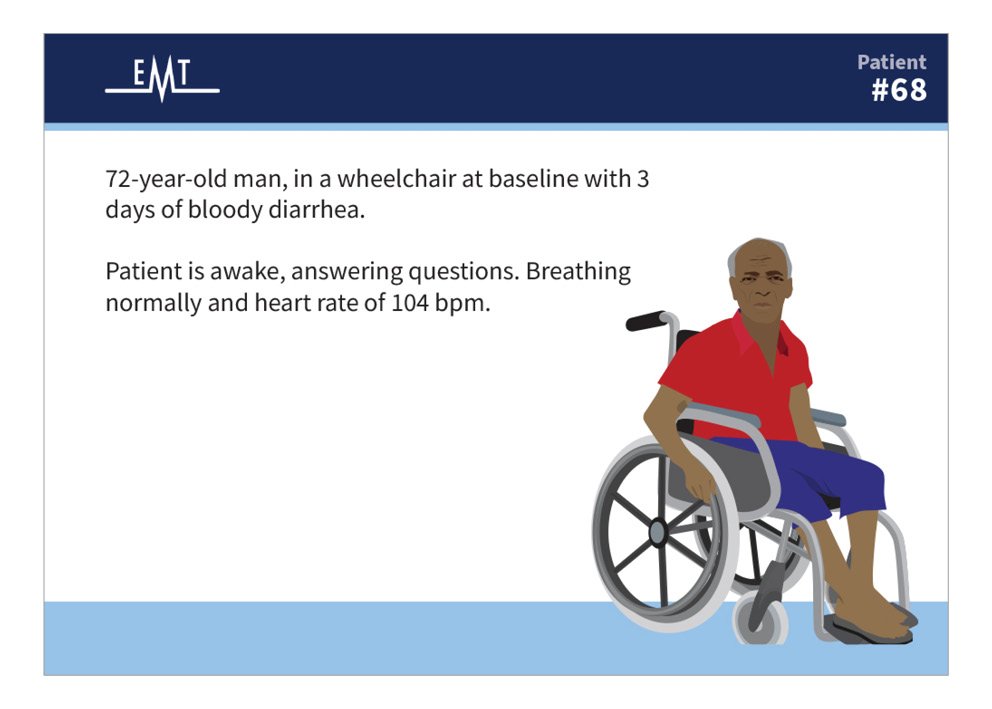 EMT

Patient
#68

72-year-old man, in a wheelchair at baseline with 3 days of bloody diarrhea.

Patient is awake, answering questions. Breathing normally and heart rate of 104 bpm.